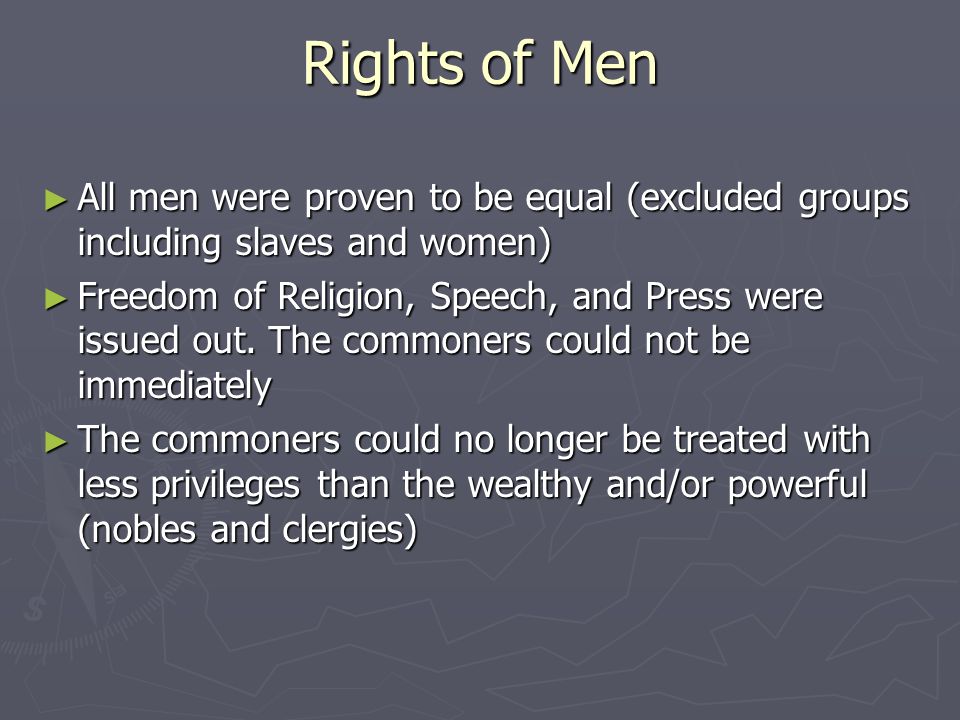 Rights of Men

► All men were proven to be equal (excluded groups including slaves and women)

► Freedom of Religion, Speech, and Press were issued out. The commoners could not be immediately

► The commoners could no longer be treated with less privileges than the wealthy and/or powerful (nobles and clergies)